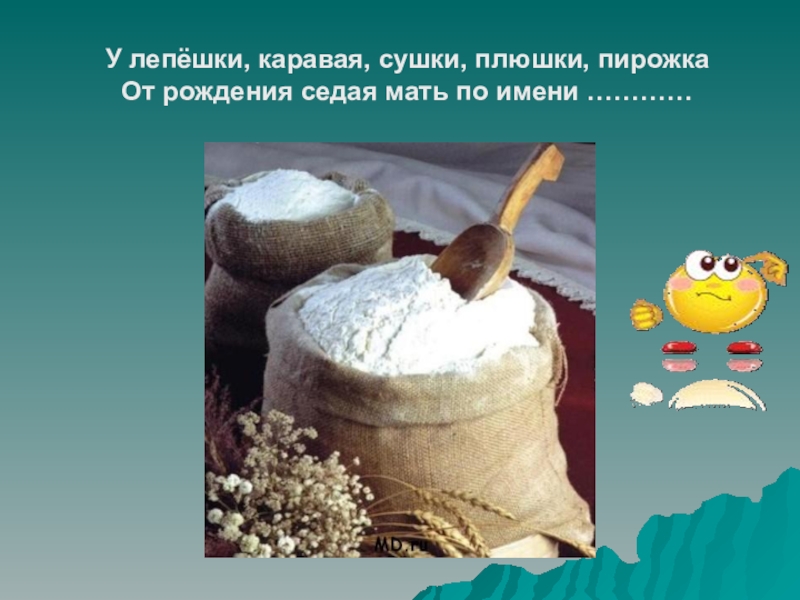 У лепёшки, каравая, сушки, плюшки, пирожка
От рождения седая мать по имени …………

MD.ru